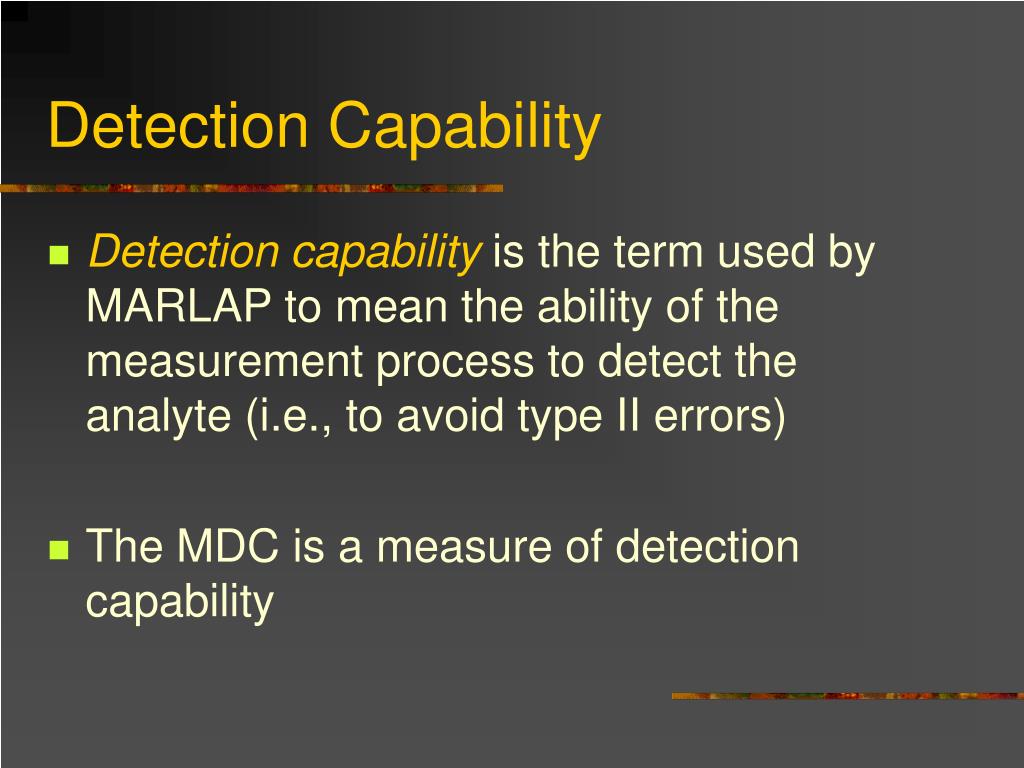 Detection Capability

Detection capability is the term used by MARLAP to mean the ability of the measurement process to detect the analyte (i.e., to avoid type II errors)

The MDC is a measure of detection capability